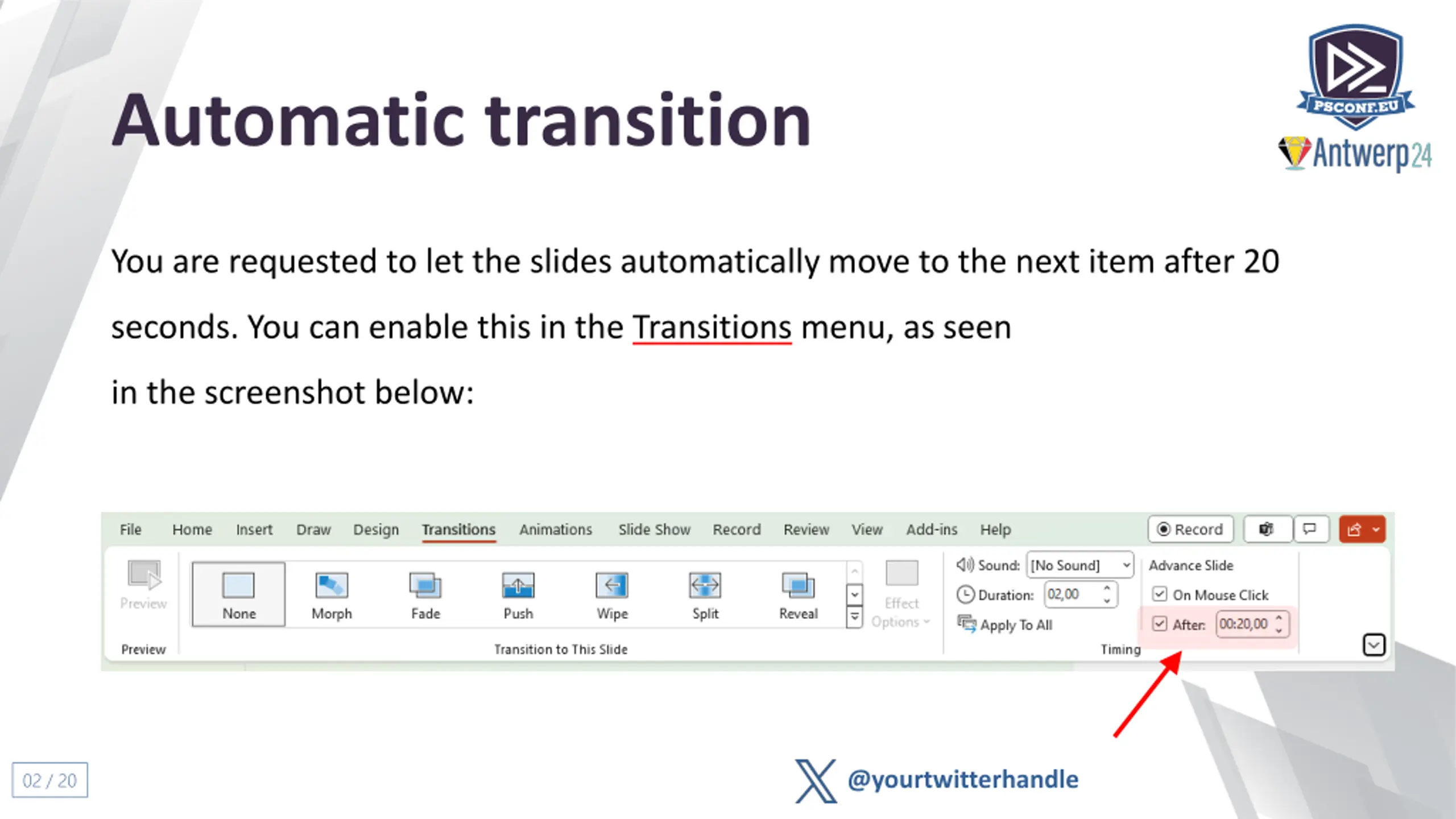 Automatic transition

PSCONF.EU
Antwerp24

You are requested to let the slides automatically move to the next item after 20 seconds. You can enable this in the Transitions menu, as seen in the screenshot below:

File Home Insert Draw Design Transitions Animations Slide Show Record Review View Add-ins Help Record

Preview
Preview
None Morph Fade Push Wipe Split Reveal
Transition to This Slide
Effect Options
Sound: [No Sound]
Duration: 02,00
Apply To All
Advance Slide
On Mouse Click
After: 00:20,00
Timing

02 / 20

@yourtwitterhandle